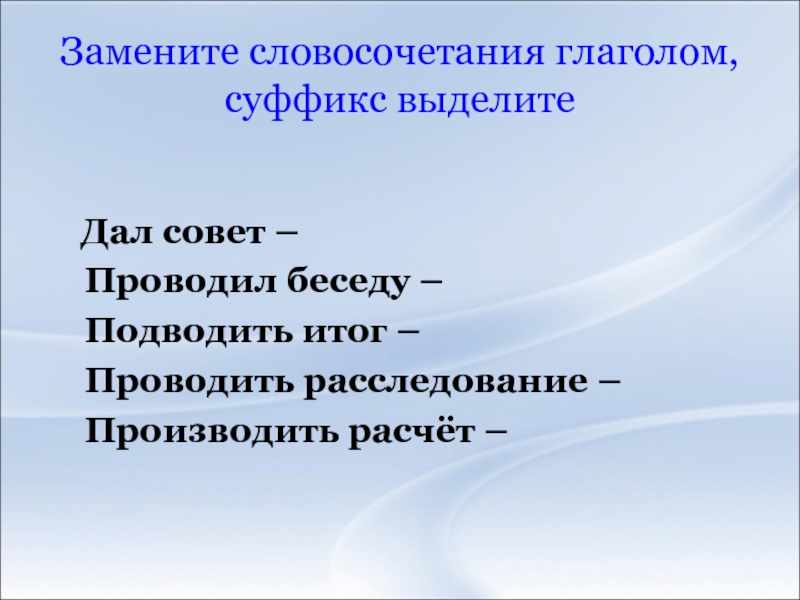 Замените словосочетания глаголом, суффикс выделите

Дал совет –
Проводил беседу –
Подводить итог –
Проводить расследование –
Производить расчёт –